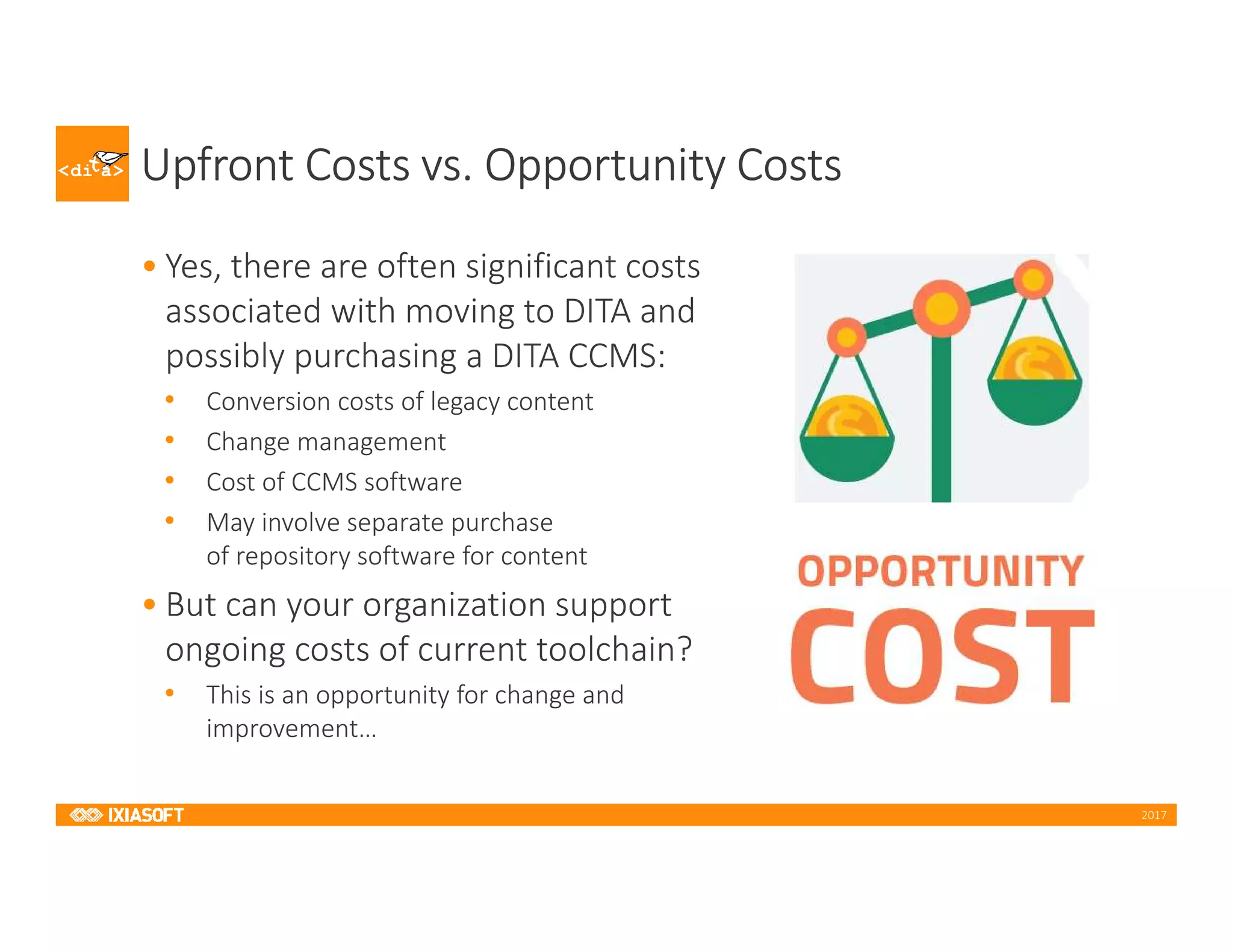 <dita>

Upfront Costs vs. Opportunity Costs

• Yes, there are often significant costs associated with moving to DITA and possibly purchasing a DITA CCMS:

• Conversion costs of legacy content
• Change management
• Cost of CCMS software
• May involve separate purchase of repository software for content

• But can your organization support ongoing costs of current toolchain?

• This is an opportunity for change and improvement…

OPPORTUNITY
COST

IXIASOFT

2017